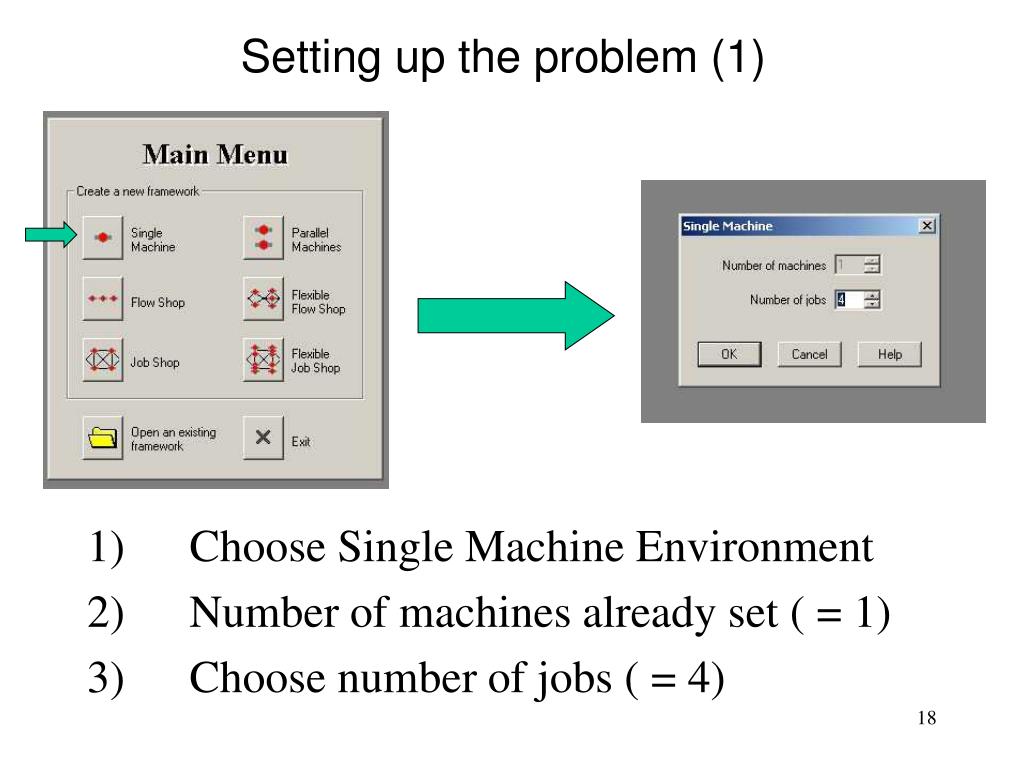 Setting up the problem (1)

Main Menu

Create a new framework

Single Machine

Parallel Machines

Flow Shop

Flexible Flow Shop

Job Shop

Flexible Job Shop

Open an existing framework

Exit

Single Machine

Number of machines 1

Number of jobs 4

OK Cancel Help

1) Choose Single Machine Environment

2) Number of machines already set ( = 1)

3) Choose number of jobs ( = 4)

18